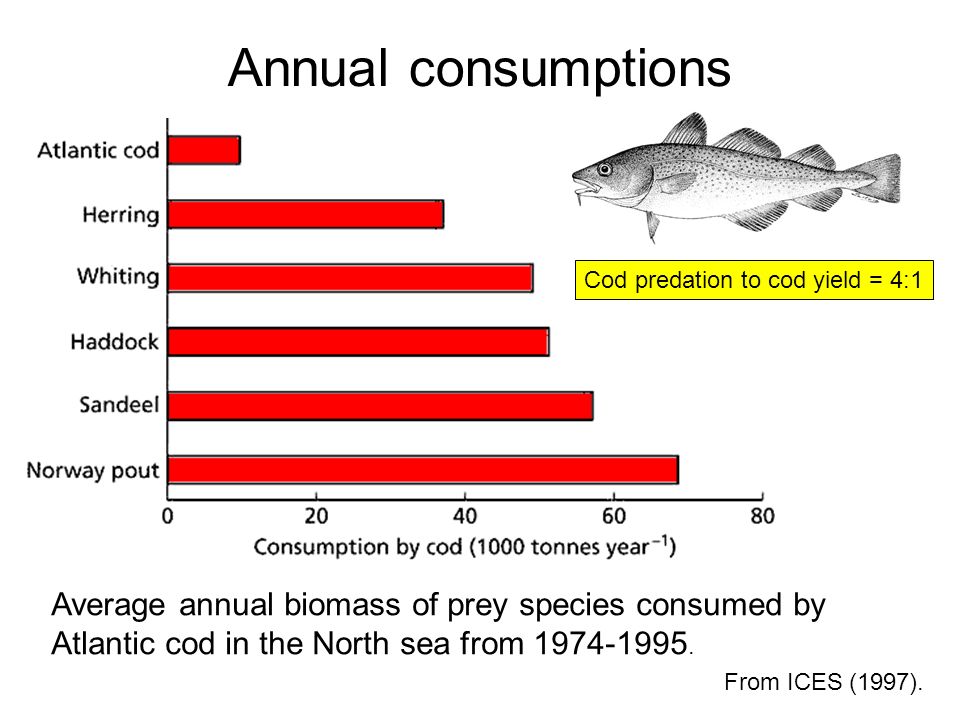 Annual consumptions

Atlantic cod
Herring
Whiting
Haddock
Sandeel
Norway pout

0 20 40 60 80

Consumption by cod (1000 tonnes year$^{-1}$)

Cod predation to cod yield = 4:1

Average annual biomass of prey species consumed by Atlantic cod in the North sea from 1974-1995.

From ICES (1997).